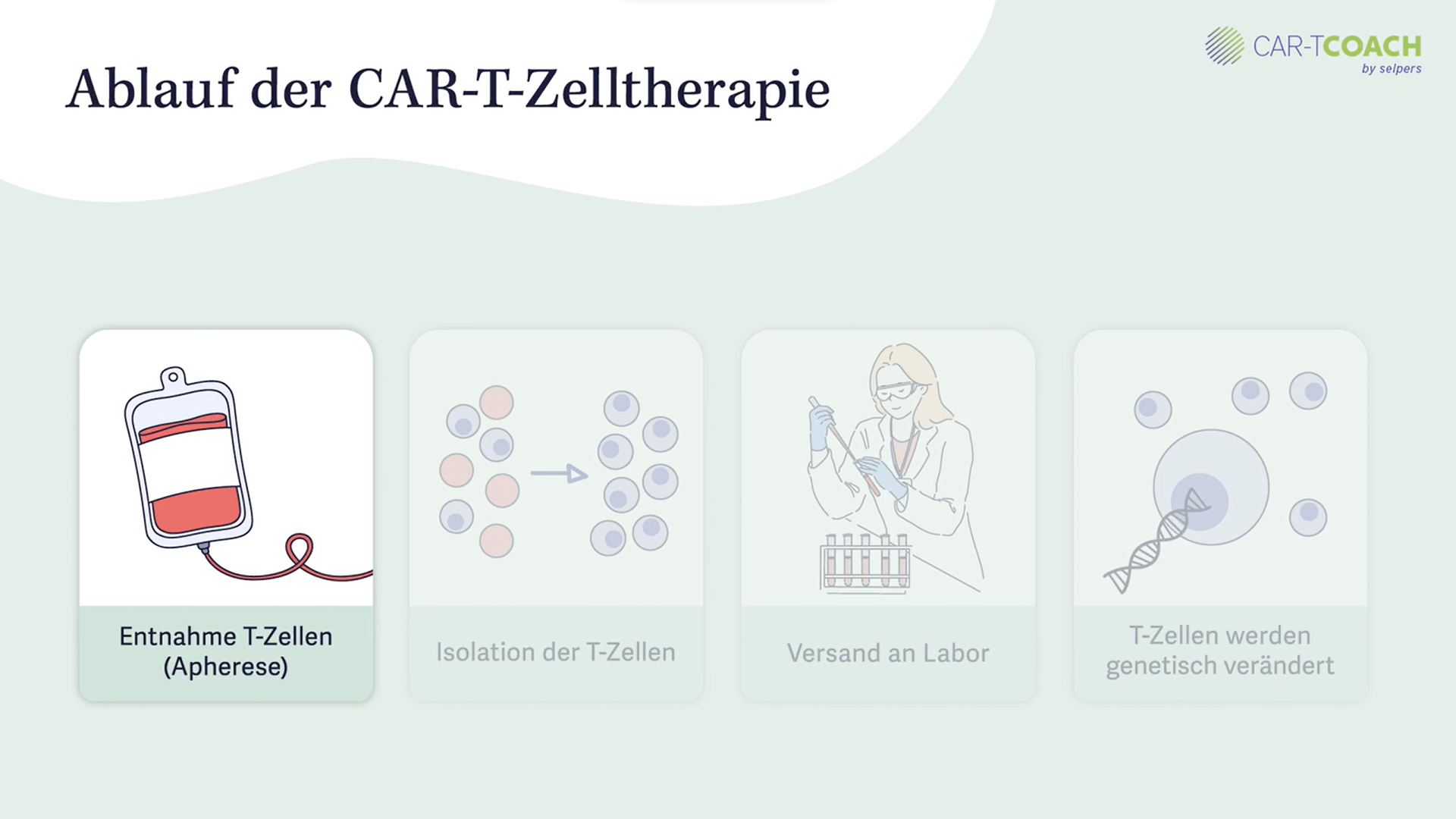 Ablauf der CAR-T-Zelltherapie

CAR-TCOACH
by selpers

Entnahme T-Zellen (Apherese)

Isolation der T-Zellen

Versand an Labor

T-Zellen werden genetisch verändert